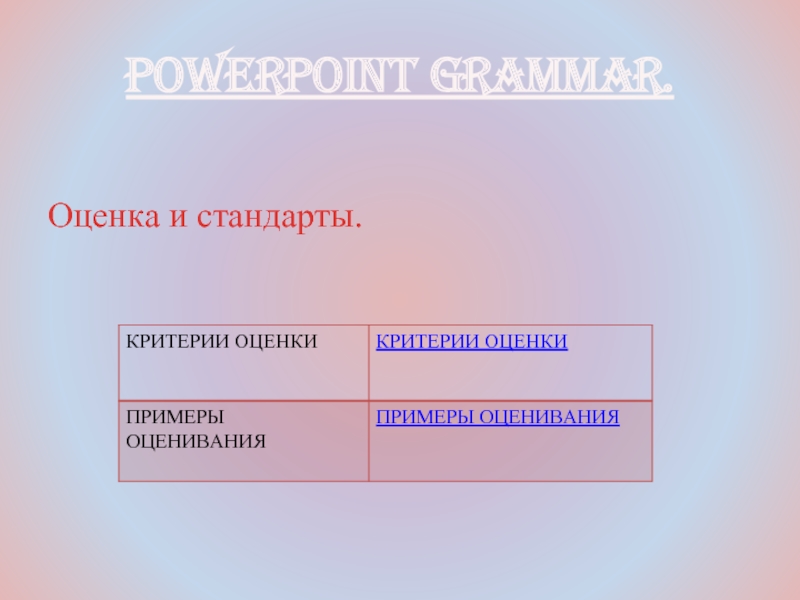 POWERPOINT GRAMMAR.

Оценка и стандарты.

| КРИТЕРИИ ОЦЕНКИ | КРИТЕРИИ ОЦЕНКИ |
|---|---|
| ПРИМЕРЫ ОЦЕНИВАНИЯ | ПРИМЕРЫ ОЦЕНИВАНИЯ |